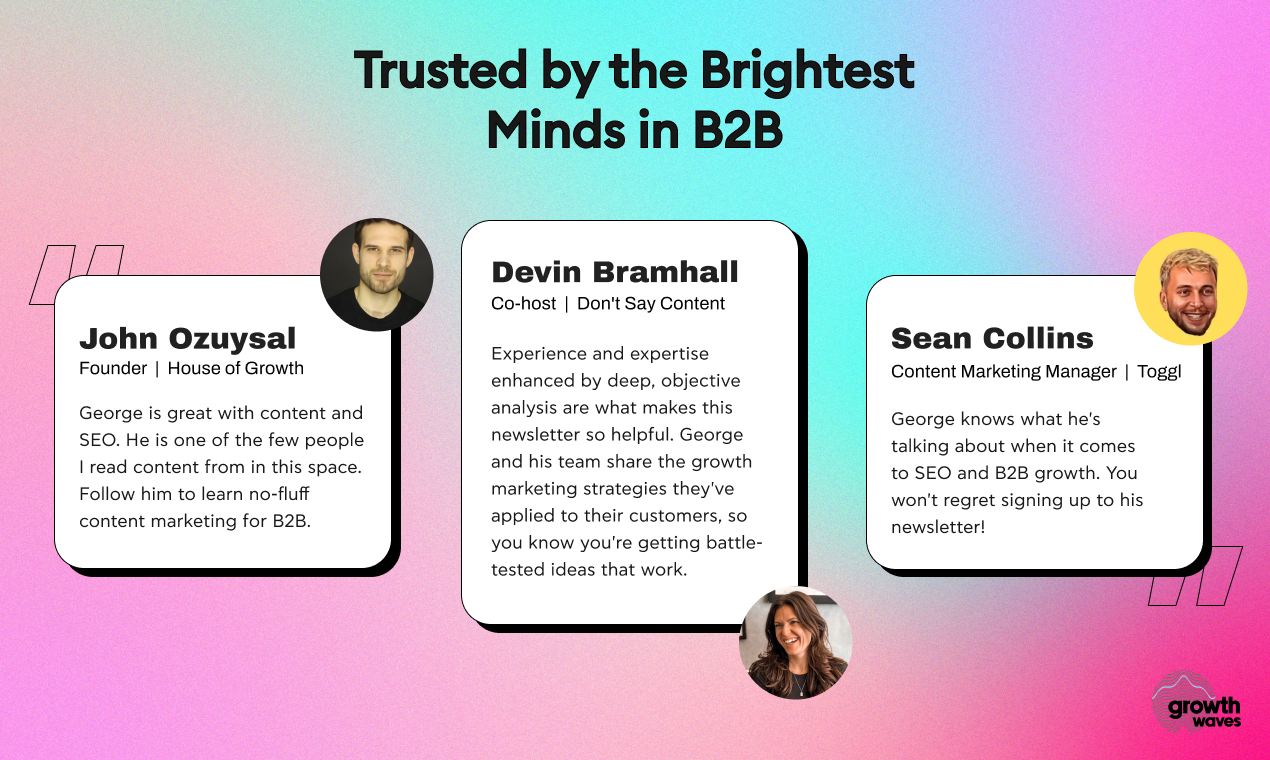 Trusted by the Brightest Minds in B2B

John Ozuysal
Founder | House of Growth

George is great with content and SEO. He is one of the few people I read content from in this space. Follow him to learn no-fluff content marketing for B2B.

Devin Bramhall
Co-host | Don't Say Content

Experience and expertise enhanced by deep, objective analysis are what makes this newsletter so helpful. George and his team share the growth marketing strategies they've applied to their customers, so you know you're getting battle-tested ideas that work.

Sean Collins
Content Marketing Manager | Toggl

George knows what he's talking about when it comes to SEO and B2B growth. You won't regret signing up to his newsletter!

growth waves